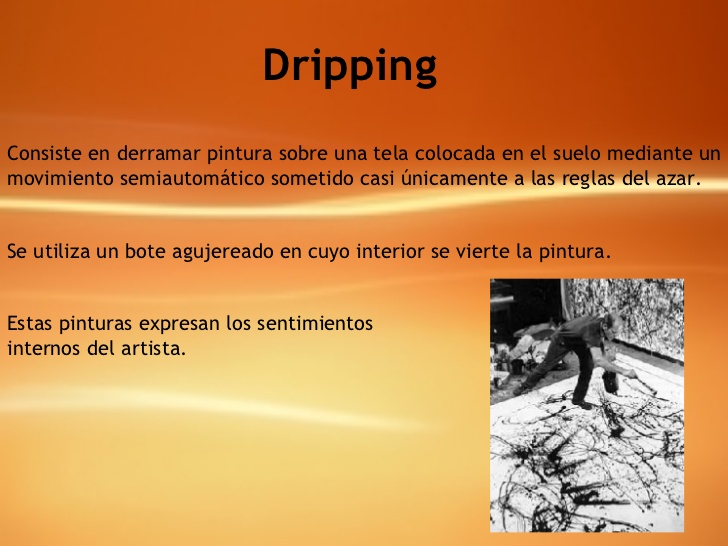 Dripping

Consiste en derramar pintura sobre una tela colocada en el suelo mediante un movimiento semiautomático sometido casi únicamente a las reglas del azar.

Se utiliza un bote agujereado en cuyo interior se vierte la pintura.

Estas pinturas expresan los sentimientos internos del artista.